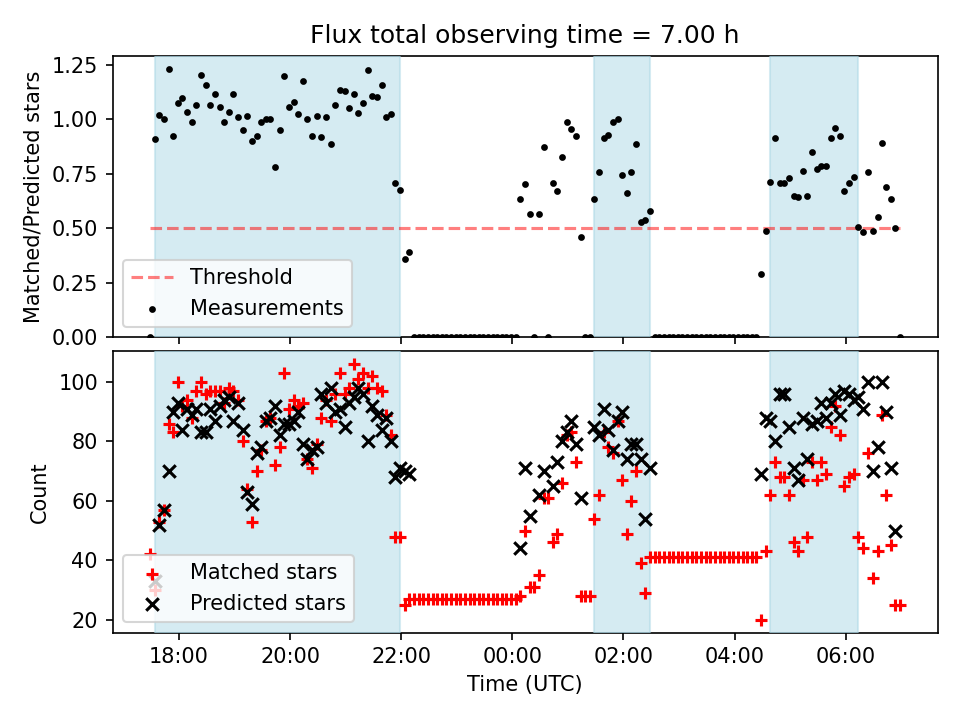 Flux total observing time = 7.00 h

Matched/Predicted stars

1.25
1.00
0.75
0.50
0.25
0.00

Threshold
Measurements

Count

100
80
60
40
20

Matched stars
Predicted stars

18:00
20:00
22:00
00:00
02:00
04:00
06:00

Time (UTC)